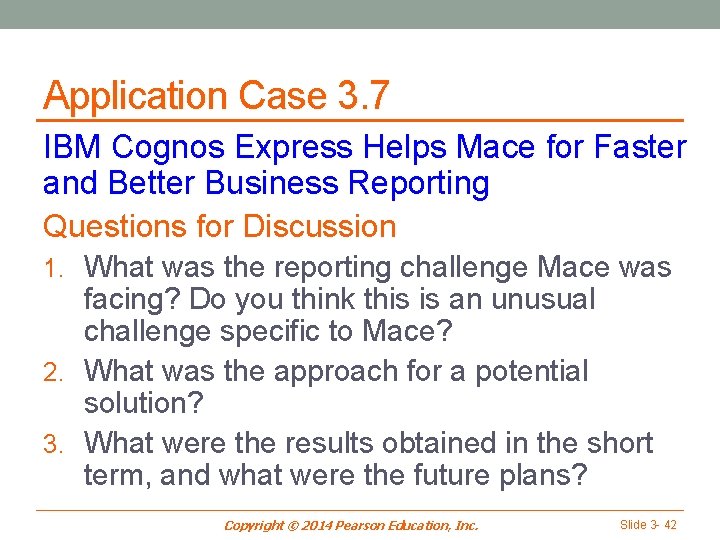 Application Case 3.7

IBM Cognos Express Helps Mace for Faster and Better Business Reporting

Questions for Discussion

1. What was the reporting challenge Mace was facing? Do you think this is an unusual challenge specific to Mace?
2. What was the approach for a potential solution?
3. What were the results obtained in the short term, and what were the future plans?

Copyright © 2014 Pearson Education, Inc.

Slide 3- 42